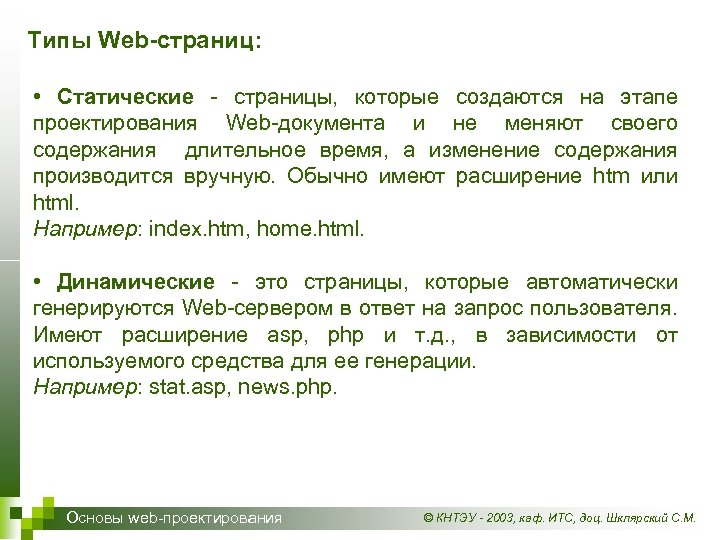 Типы Web-страниц:

• Статические - страницы, которые создаются на этапе проектирования Web-документа и не меняют своего содержания длительное время, а изменение содержания производится вручную. Обычно имеют расширение htm или html.
Например: index.htm, home.html.

• Динамические - это страницы, которые автоматически генерируются Web-сервером в ответ на запрос пользователя. Имеют расширение asp, php и т.д., в зависимости от используемого средства для ее генерации.
Например: stat.asp, news.php.

Основы web-проектирования

© КНТЭУ - 2003, каф. ИТС, доц. Шклярский С.М.